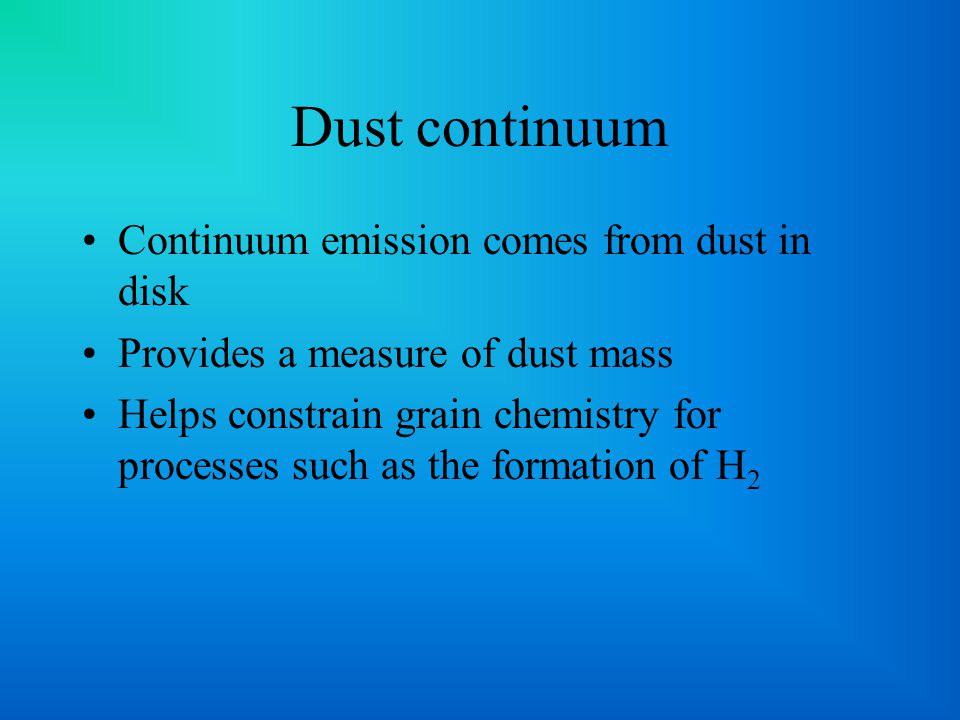 Dust continuum

• Continuum emission comes from dust in disk
• Provides a measure of dust mass
• Helps constrain grain chemistry for processes such as the formation of $H_2$